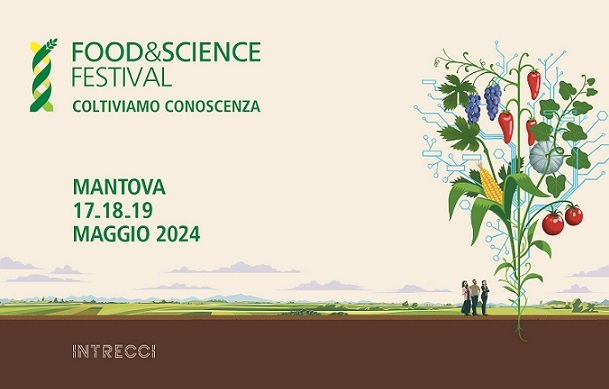 FOOD&SCIENCE FESTIVAL
COLTIVIAMO CONOSCENZA

MANTOVA
17.18.19
MAGGIO 2024

INTRECCI